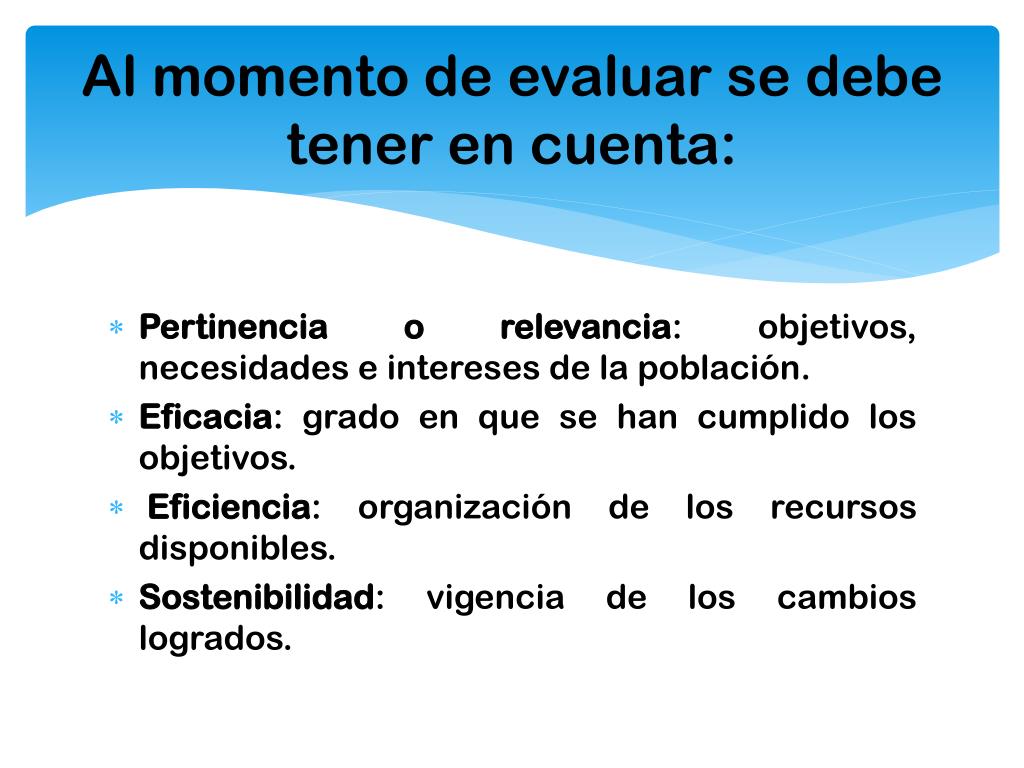 Al momento de evaluar se debe tener en cuenta:

* Pertinencia o relevancia: objetivos, necesidades e intereses de la población.
* Eficacia: grado en que se han cumplido los objetivos.
* Eficiencia: organización de los recursos disponibles.
* Sostenibilidad: vigencia de los cambios logrados.